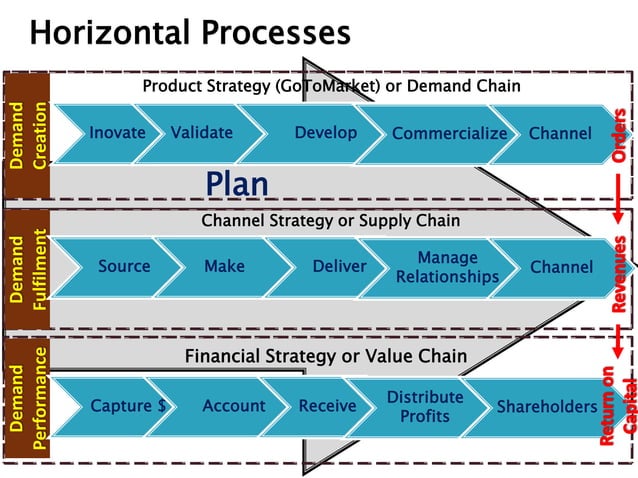 Horizontal Processes

Demand Creation

Product Strategy (GoToMarket) or Demand Chain

Inovate

Validate

Develop

Commercialize

Channel

Orders

Plan

Demand Fulfilment

Channel Strategy or Supply Chain

Source

Make

Deliver

Manage Relationships

Channel

Revenues

Demand Performance

Financial Strategy or Value Chain

Capture $

Account

Receive

Distribute Profits

Shareholders

Return on Capital